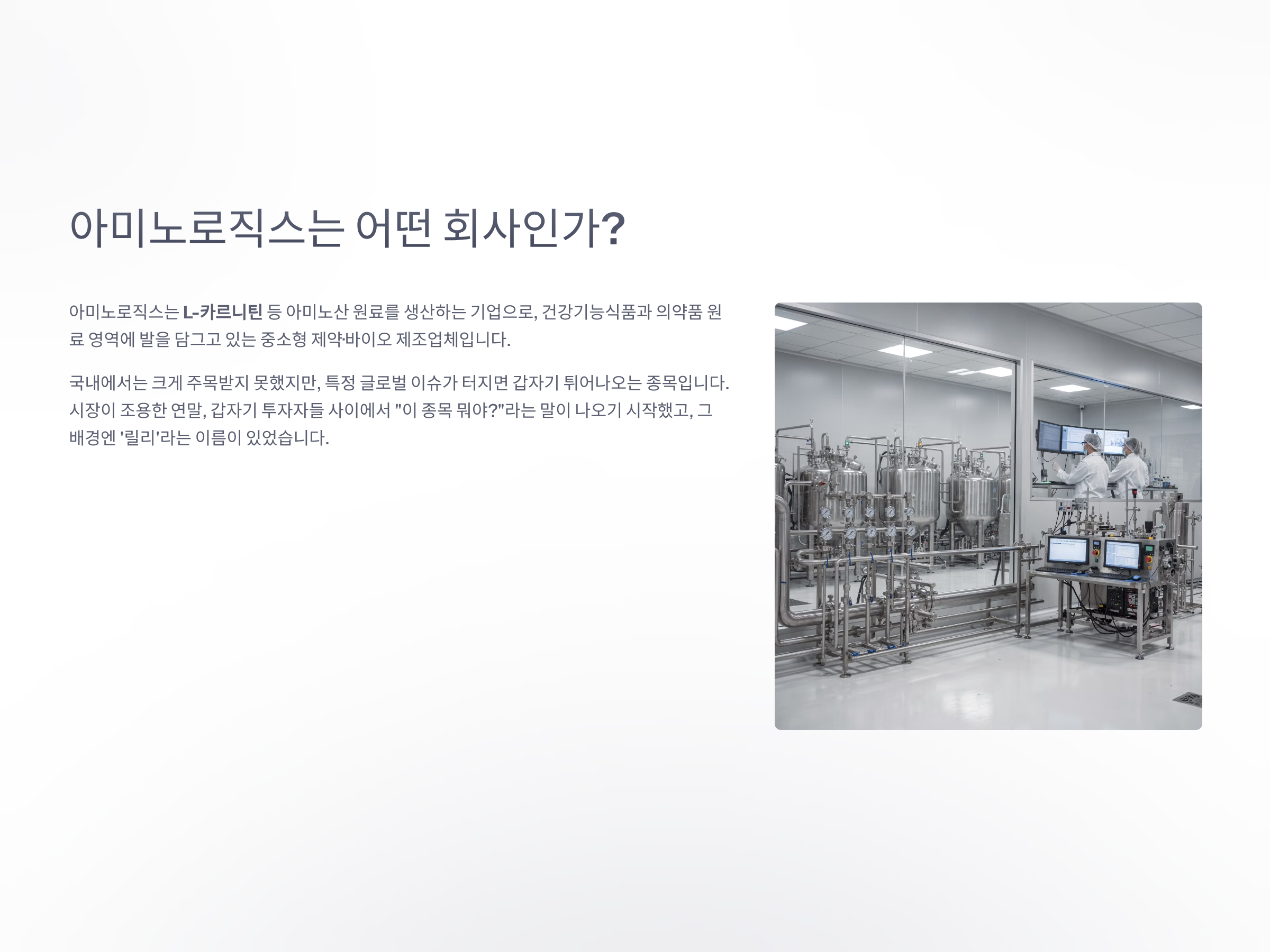 아미노로직스는 어떤 회사인가?

아미노로직스는 L-카르니틴 등 아미노산 원료를 생산하는 기업으로, 건강기능식품과 의약품 원료 영역에 발을 담그고 있는 중소형 제약·바이오 제조업체입니다.

국내에서는 크게 주목받지 못했지만, 특정 글로벌 이슈가 터지면 갑자기 튀어나오는 종목입니다. 시장이 조용한 연말, 갑자기 투자자들 사이에서 "이 종목 뭐야?"라는 말이 나오기 시작했고, 그 배경엔 '릴리'라는 이름이 있었습니다.